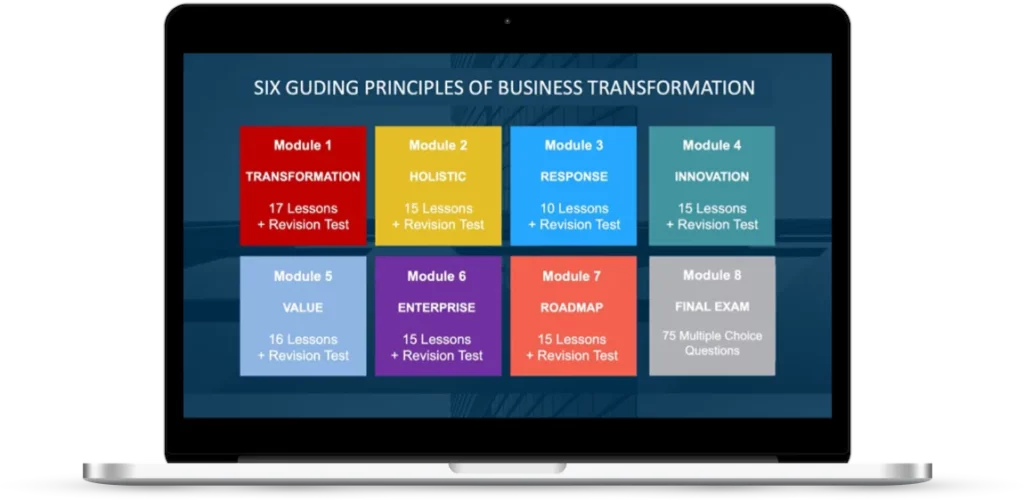 SIX GUDING PRINCIPLES OF BUSINESS TRANSFORMATION

Module 1
TRANSFORMATION
17 Lessons
+ Revision Test

Module 2
HOLISTIC
15 Lessons
+ Revision Test

Module 3
RESPONSE
10 Lessons
+ Revision Test

Module 4
INNOVATION
15 Lessons
+ Revision Test

Module 5
VALUE
16 Lessons
+ Revision Test

Module 6
ENTERPRISE
15 Lessons
+ Revision Test

Module 7
ROADMAP
15 Lessons
+ Revision Test

Module 8
FINAL EXAM
75 Multiple Choice Questions